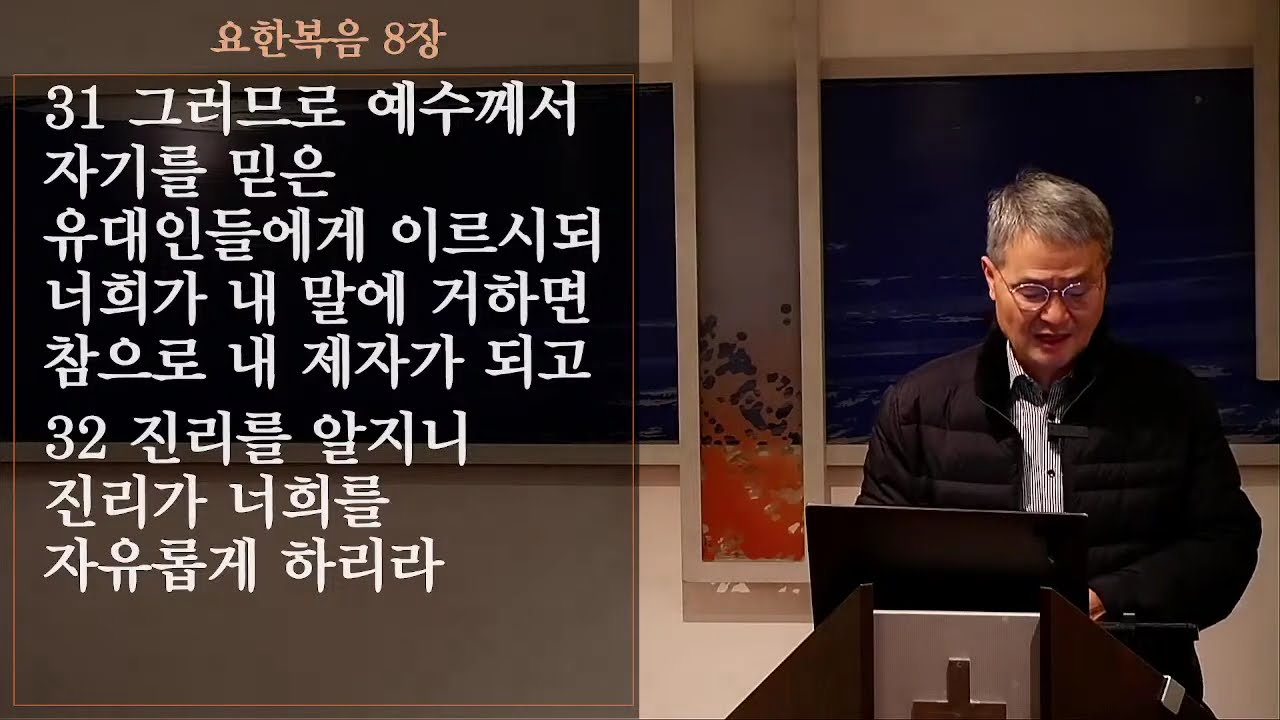 요한복음 8장

31 그러므로 예수께서 자기를 믿은 유대인들에게 이르시되 너희가 내 말에 거하면 참으로 내 제자가 되고

32 진리를 알지니 진리가 너희를 자유롭게 하리라